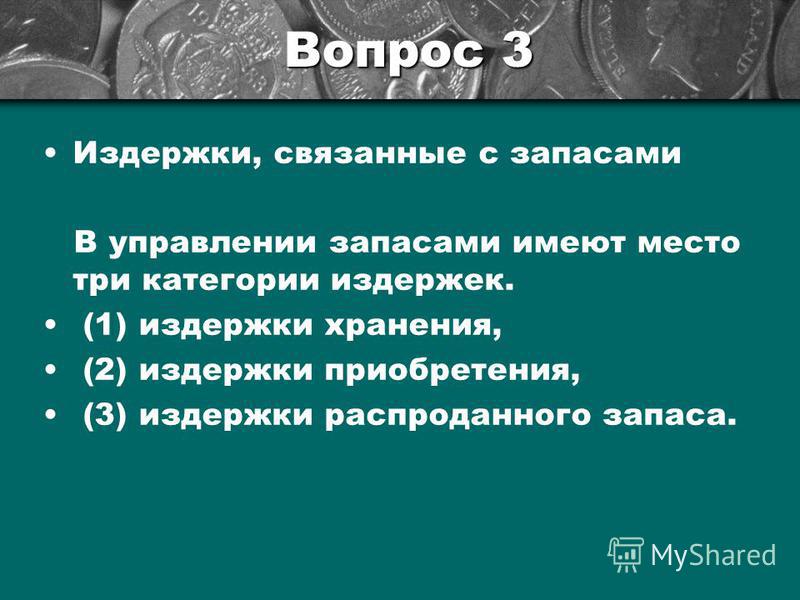 Вопрос 3

• Издержки, связанные с запасами

В управлении запасами имеют место три категории издержек.

• (1) издержки хранения,

• (2) издержки приобретения,

• (3) издержки распроданного запаса.

MyShared